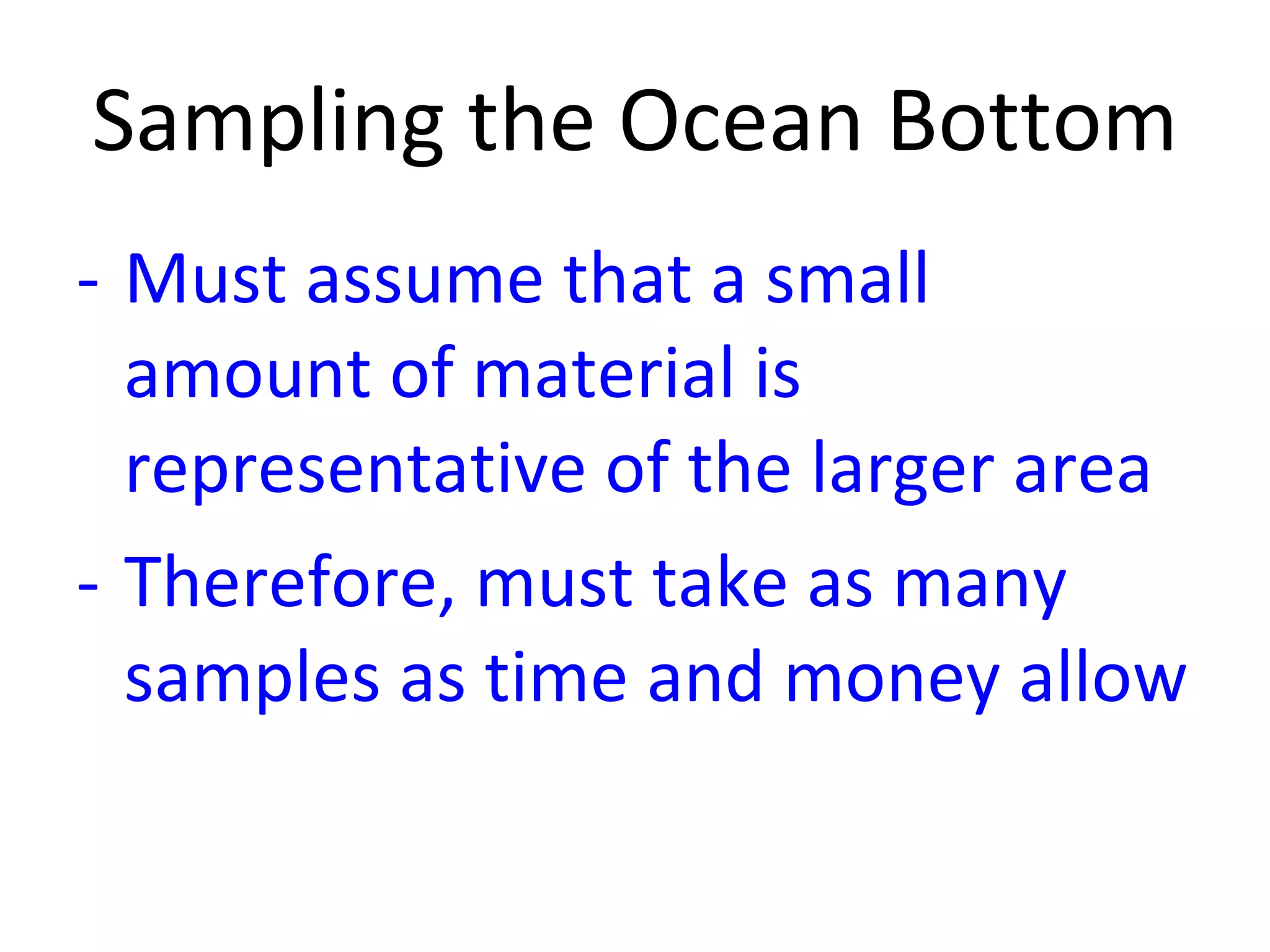 Sampling the Ocean Bottom

- Must assume that a small amount of material is representative of the larger area
- Therefore, must take as many samples as time and money allow